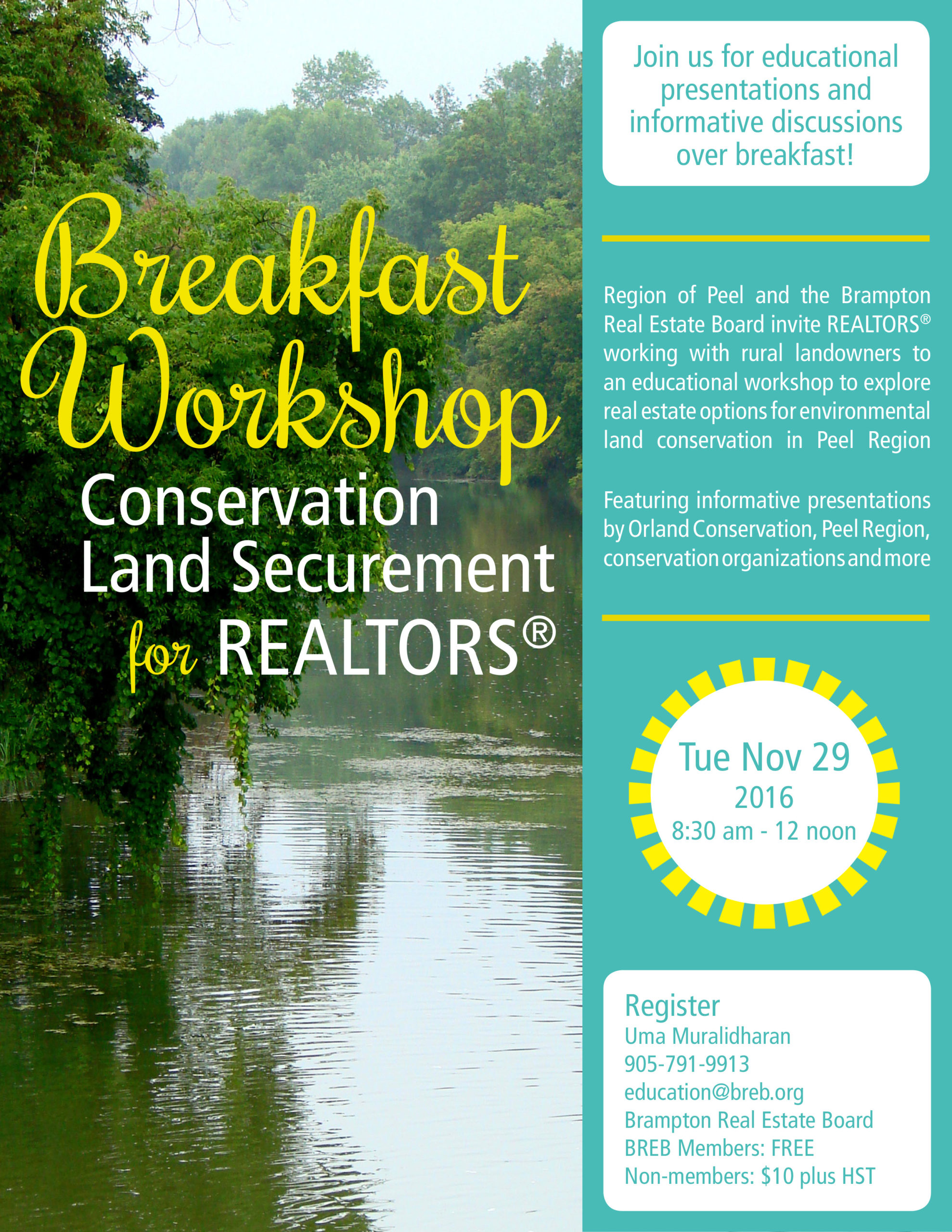 Breakfast Workshop
Conservation Land Securement for REALTORS®

Join us for educational presentations and informative discussions over breakfast!

Region of Peel and the Brampton Real Estate Board invite REALTORS® working with rural landowners to an educational workshop to explore real estate options for environmental land conservation in Peel Region

Featuring informative presentations by Orland Conservation, Peel Region, conservation organizations and more

Tue Nov 29
2016
8:30 am - 12 noon

Register
Uma Muralidharan
905-791-9913
education@breb.org
Brampton Real Estate Board
BREB Members: FREE
Non-members: $10 plus HST